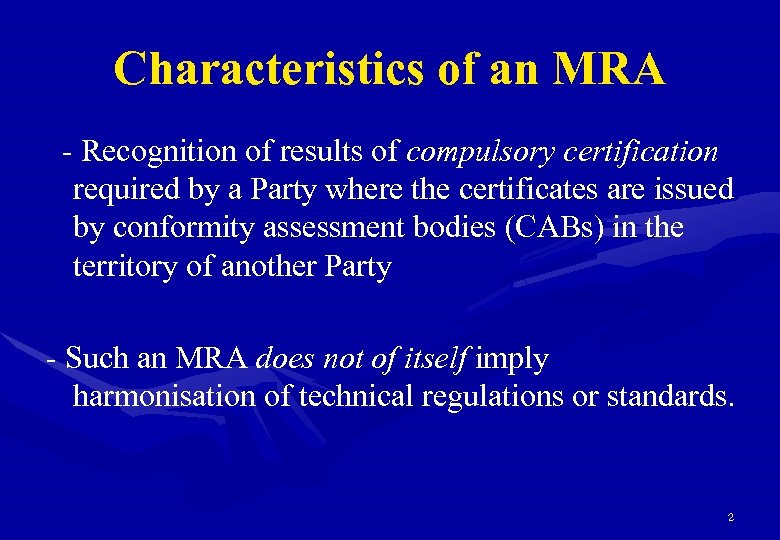 Characteristics of an MRA

- Recognition of results of compulsory certification required by a Party where the certificates are issued by conformity assessment bodies (CABs) in the territory of another Party

- Such an MRA does not of itself imply harmonisation of technical regulations or standards.

2